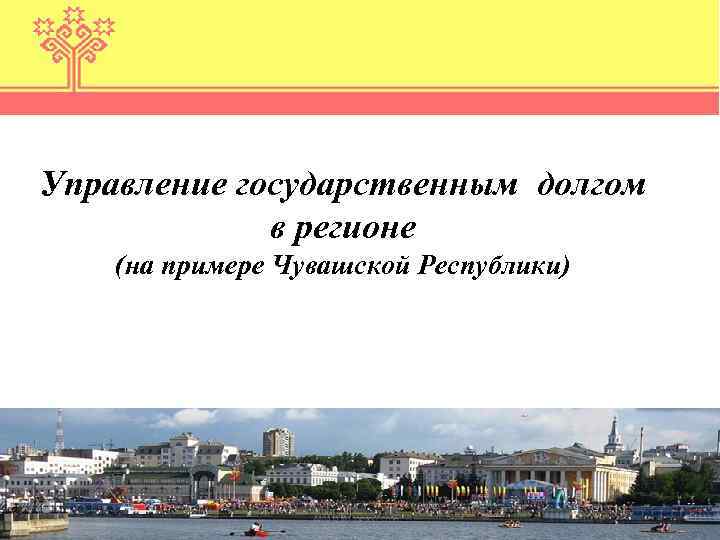 Управление государственным долгом в регионе
(на примере Чувашской Республики)